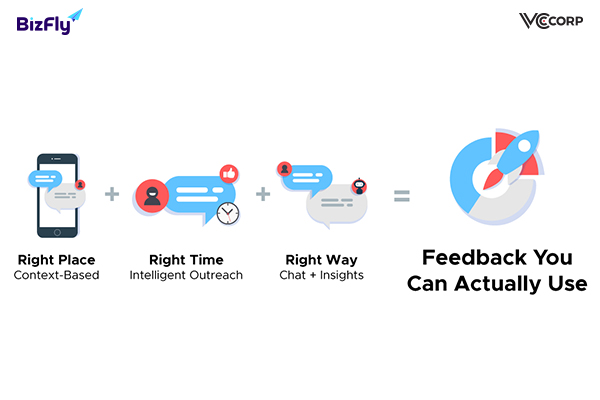 BizFly

VCCORP

Right Place
Context-Based

+

Right Time
Intelligent Outreach

+

Right Way
Chat + Insights

=

Feedback You Can Actually Use